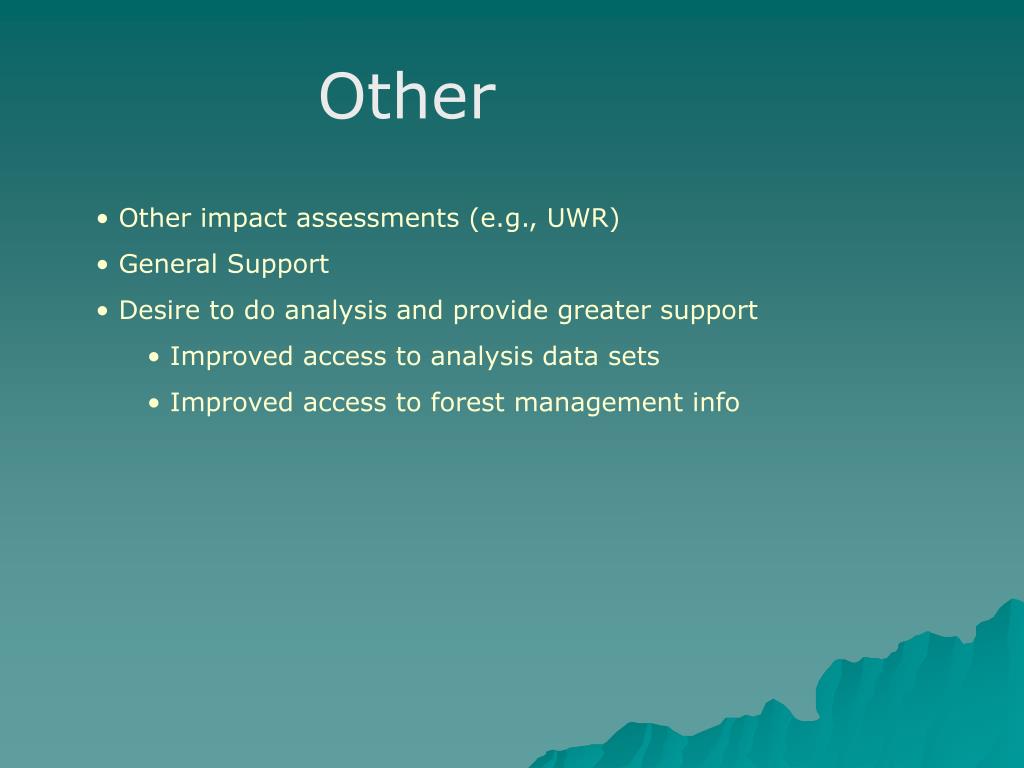 Other

• Other impact assessments (e.g., UWR)
• General Support
• Desire to do analysis and provide greater support
• Improved access to analysis data sets
• Improved access to forest management info